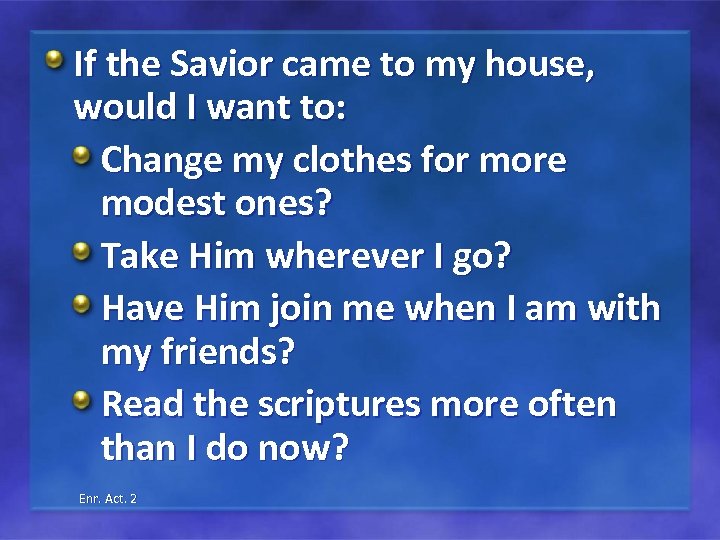 If the Savior came to my house, would I want to:

Change my clothes for more modest ones?

Take Him wherever I go?

Have Him join me when I am with my friends?

Read the scriptures more often than I do now?

Enr. Act. 2